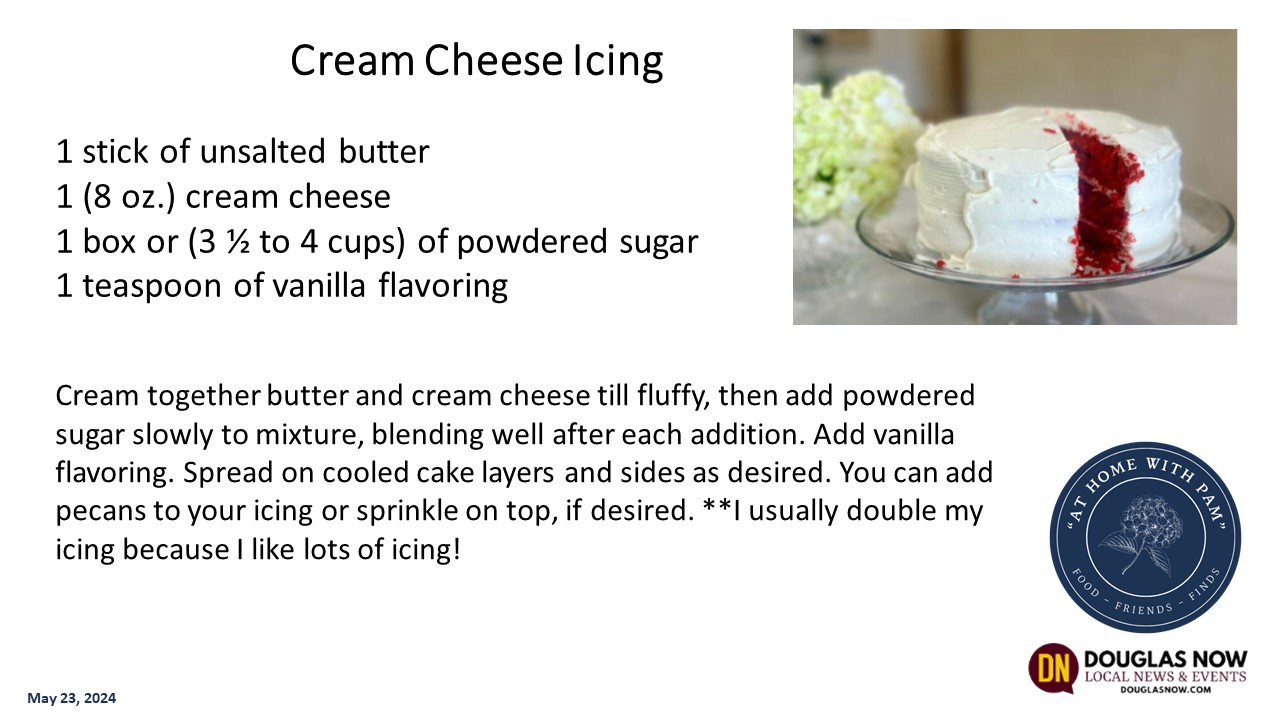 Cream Cheese Icing

1 stick of unsalted butter
1 (8 oz.) cream cheese
1 box or (3 ½ to 4 cups) of powdered sugar
1 teaspoon of vanilla flavoring

Cream together butter and cream cheese till fluffy, then add powdered sugar slowly to mixture, blending well after each addition. Add vanilla flavoring. Spread on cooled cake layers and sides as desired. You can add pecans to your icing or sprinkle on top, if desired. **I usually double my icing because I like lots of icing!

"AT HOME WITH PAM"
FOOD - FRIENDS - FINDS

DN DOUGLAS NOW
LOCAL NEWS & EVENTS
DOUGLASNOW.COM

May 23, 2024